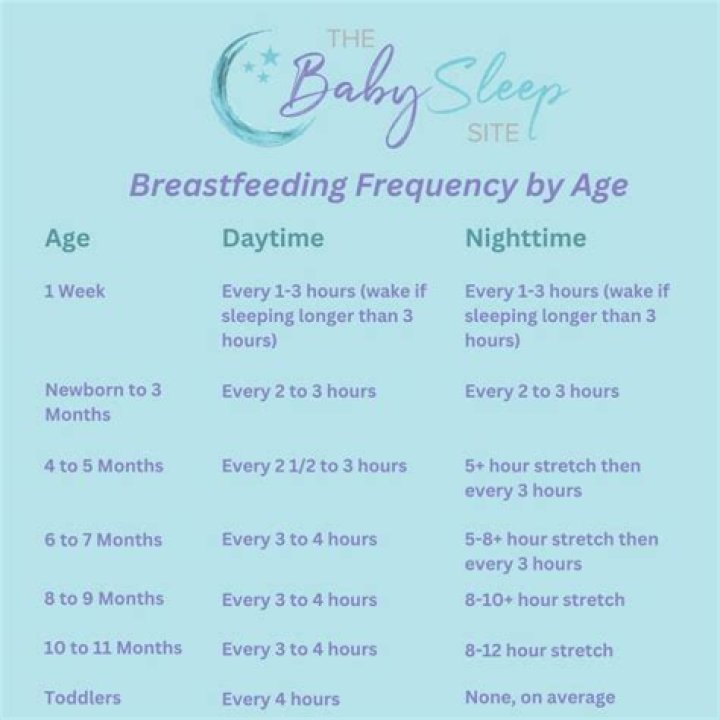 THE Baby Sleep SITE

Breastfeeding Frequency by Age

| Age | Daytime | Nighttime |
|---|---|---|
| 1 Week | Every 1-3 hours (wake if sleeping longer than 3 hours) | Every 1-3 hours (wake if sleeping longer than 3 hours) |
| Newborn to 3 Months | Every 2 to 3 hours | Every 2 to 3 hours |
| 4 to 5 Months | Every 2 1/2 to 3 hours | 5+ hour stretch then every 3 hours |
| 6 to 7 Months | Every 3 to 4 hours | 5-8+ hour stretch then every 3 hours |
| 8 to 9 Months | Every 3 to 4 hours | 8-10+ hour stretch |
| 10 to 11 Months | Every 3 to 4 hours | 8-12 hour stretch |
| Toddlers | Every 4 hours | None, on average |